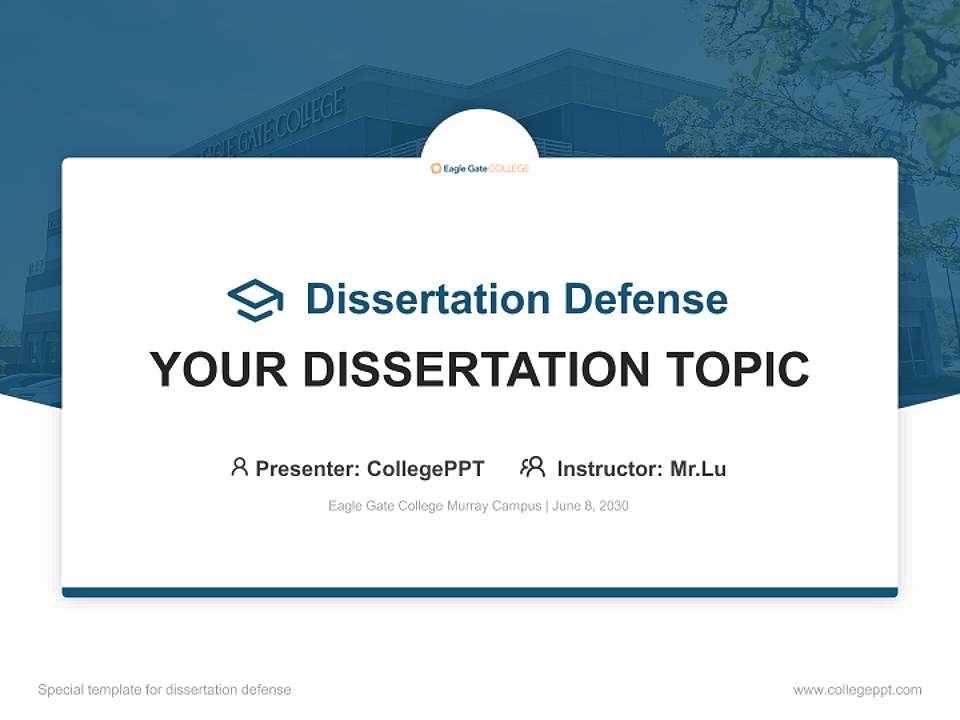 EAGLE GATE COLLEGE

Eagle Gate COLLEGE

Dissertation Defense

YOUR DISSERTATION TOPIC

Presenter: CollegePPT Instructor: Mr.Lu

Eagle Gate College Murray Campus | June 8, 2030

Special template for dissertation defense

www.collegeppt.com